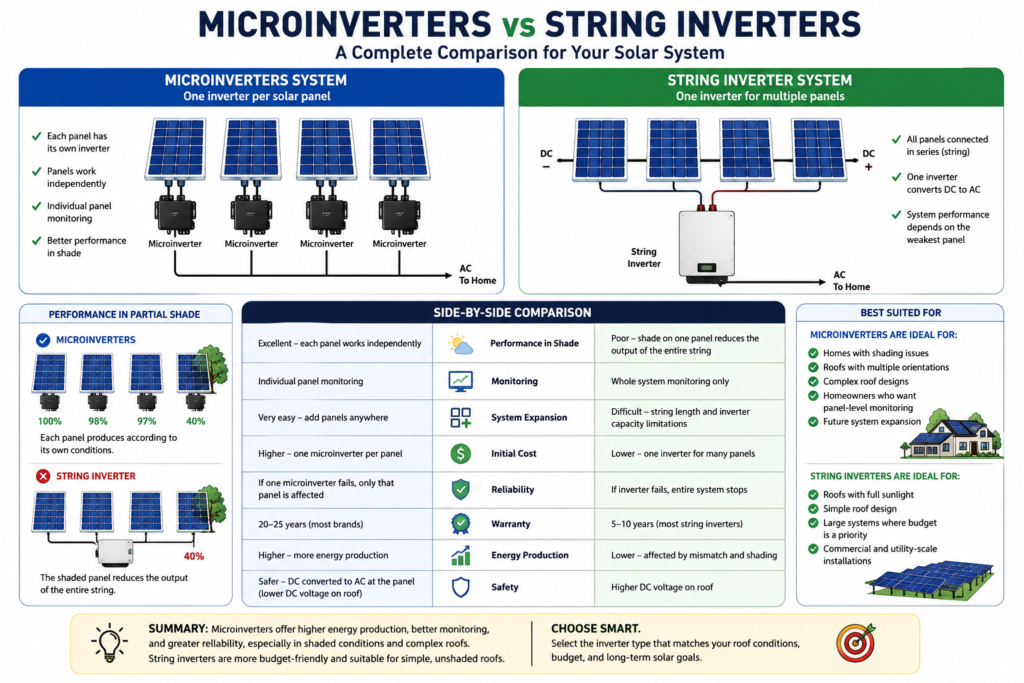 MICROINVERTERS vs STRING INVERTERS
A Complete Comparison for Your Solar System

MICROINVERTERS SYSTEM
One inverter per solar panel

Each panel has its own inverter
Panels work independently
Individual panel monitoring
Better performance in shade

Microinverter Microinverter Microinverter Microinverter
AC
To Home

STRING INVERTER SYSTEM
One inverter for multiple panels

DC
−
DC
+
String Inverter
AC
To Home

All panels connected in series (string)
One inverter converts DC to AC
System performance depends on the weakest panel

PERFORMANCE IN PARTIAL SHADE

MICROINVERTERS
100% 98% 97% 40%
Each panel produces according to its own conditions.

STRING INVERTER
40%
The shaded panel reduces the output of the entire string.

SIDE-BY-SIDE COMPARISON

| | | |
|---|---|---|
| Excellent – each panel works independently | Performance in Shade | Poor – shade on one panel reduces the output of the entire string |
| Individual panel monitoring | Monitoring | Whole system monitoring only |
| Very easy – add panels anywhere | System Expansion | Difficult – string length and inverter capacity limitations |
| Higher – one microinverter per panel | Initial Cost | Lower – one inverter for many panels |
| If one microinverter fails, only that panel is affected | Reliability | If inverter fails, entire system stops |
| 20–25 years (most brands) | Warranty | 5–10 years (most string inverters) |
| Higher – more energy production | Energy Production | Lower – affected by mismatch and shading |
| Safer – DC converted to AC at the panel (lower DC voltage on roof) | Safety | Higher DC voltage on roof |

BEST SUITED FOR

MICROINVERTERS ARE IDEAL FOR:
Homes with shading issues
Roofs with multiple orientations
Complex roof designs
Homeowners who want panel-level monitoring
Future system expansion

STRING INVERTERS ARE IDEAL FOR:
Roofs with full sunlight
Simple roof design
Large systems where budget is a priority
Commercial and utility-scale installations

SUMMARY: Microinverters offer higher energy production, better monitoring, and greater reliability, especially in shaded conditions and complex roofs. String inverters are more budget-friendly and suitable for simple, unshaded roofs.

CHOOSE SMART.
Select the inverter type that matches your roof conditions, budget, and long-term solar goals.